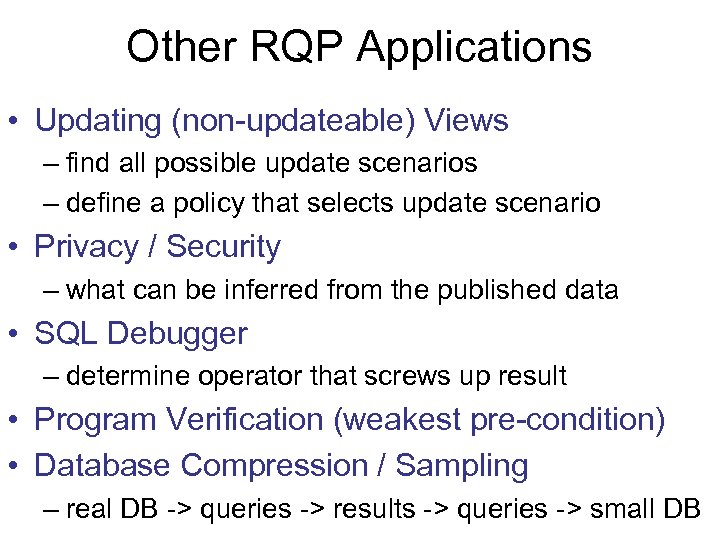 Other RQP Applications

• Updating (non-updateable) Views
– find all possible update scenarios
– define a policy that selects update scenario
• Privacy / Security
– what can be inferred from the published data
• SQL Debugger
– determine operator that screws up result
• Program Verification (weakest pre-condition)
• Database Compression / Sampling
– real DB -> queries -> results -> queries -> small DB